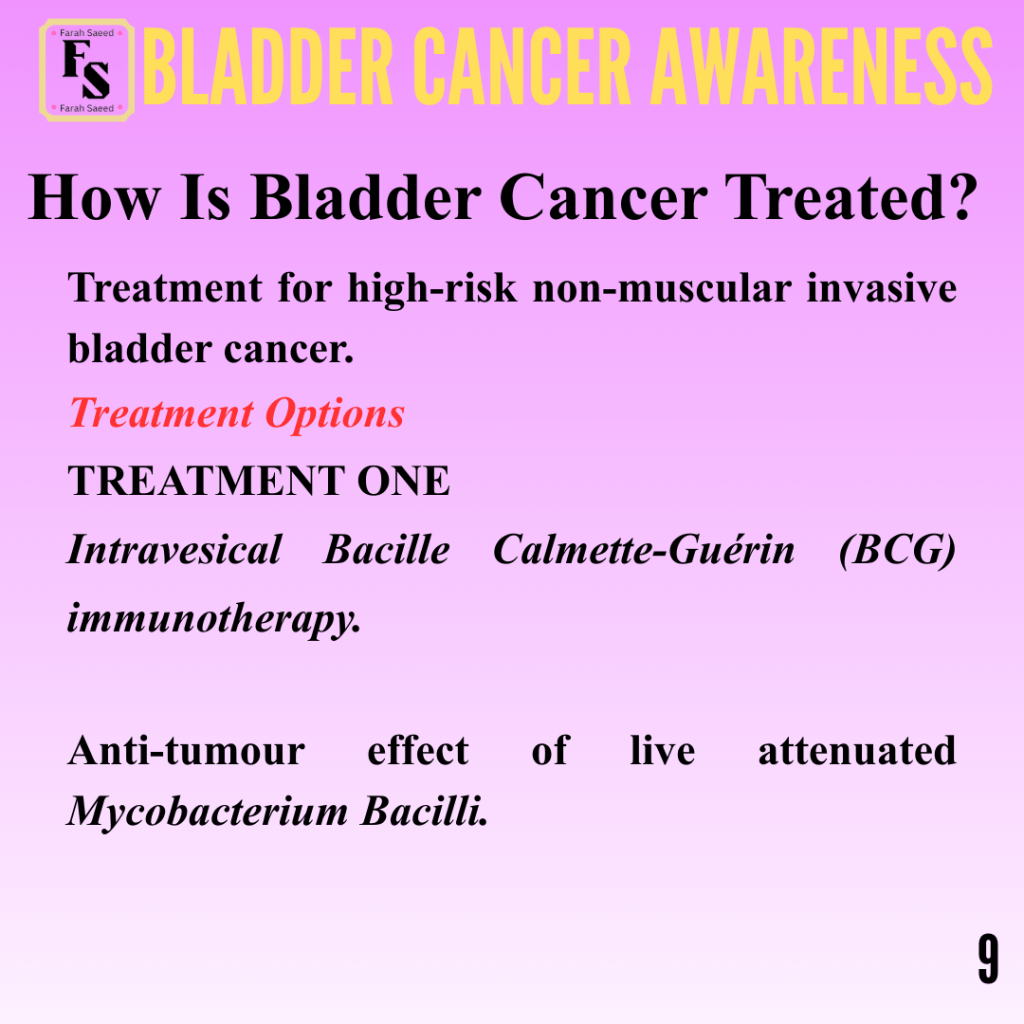 Farah Saeed
FS
Farah Saeed

BLADDER CANCER AWARENESS

How Is Bladder Cancer Treated?

Treatment for high-risk non-muscular invasive bladder cancer.

Treatment Options

TREATMENT ONE

Intravesical Bacille Calmette-Guérin (BCG) immunotherapy.

Anti-tumour effect of live attenuated Mycobacterium Bacilli.

9